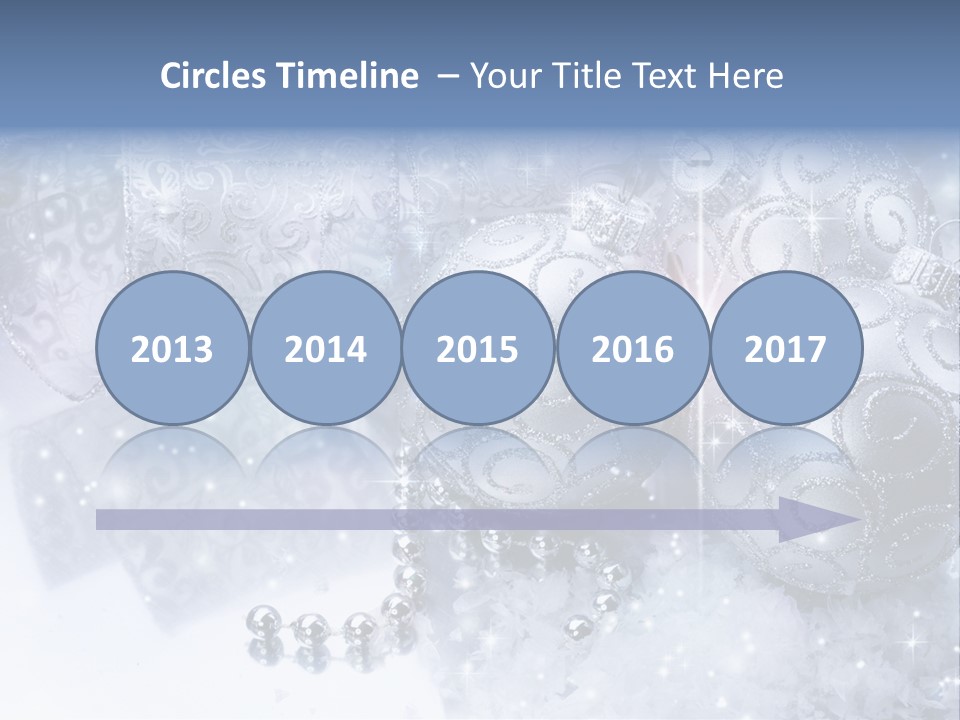 Circles Timeline – Your Title Text Here

2013

2014

2015

2016

2017